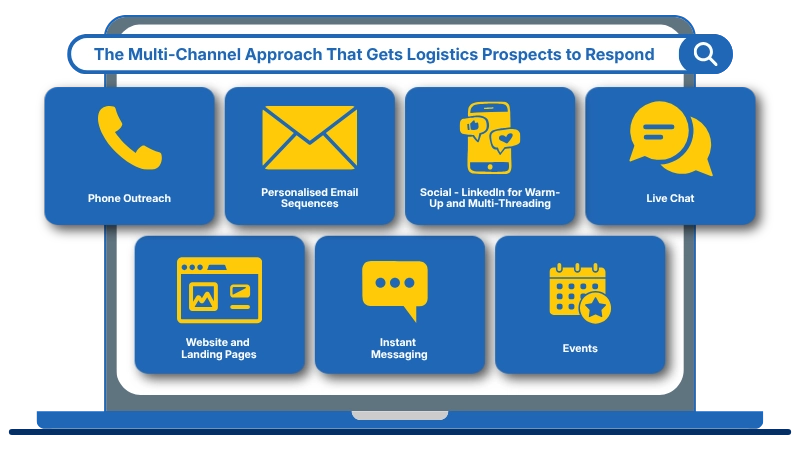 The Multi-Channel Approach That Gets Logistics Prospects to Respond

Phone Outreach

Personalised Email Sequences

Social - LinkedIn for Warm-Up and Multi-Threading

Live Chat

Website and Landing Pages

Instant Messaging

Events